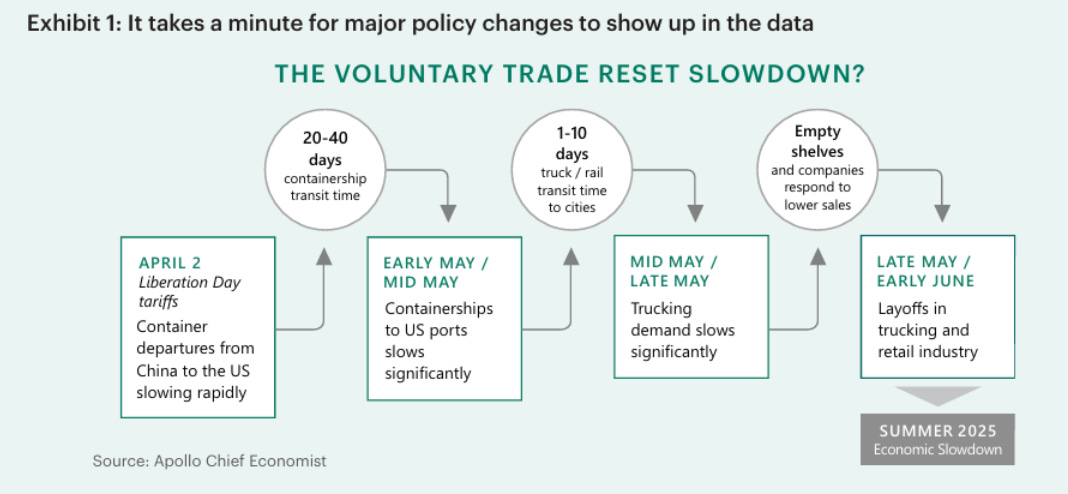 Exhibit 1: It takes a minute for major policy changes to show up in the data

THE VOLUNTARY TRADE RESET SLOWDOWN?

APRIL 2
Liberation Day tariffs
Container departures from China to the US slowing rapidly

20-40 days
containership transit time

EARLY MAY / MID MAY
Containerships to US ports slows significantly

1-10 days
truck / rail transit time to cities

MID MAY / LATE MAY
Trucking demand slows significantly

Empty shelves
and companies respond to lower sales

LATE MAY / EARLY JUNE
Layoffs in trucking and retail industry

SUMMER 2025
Economic Slowdown

Source: Apollo Chief Economist